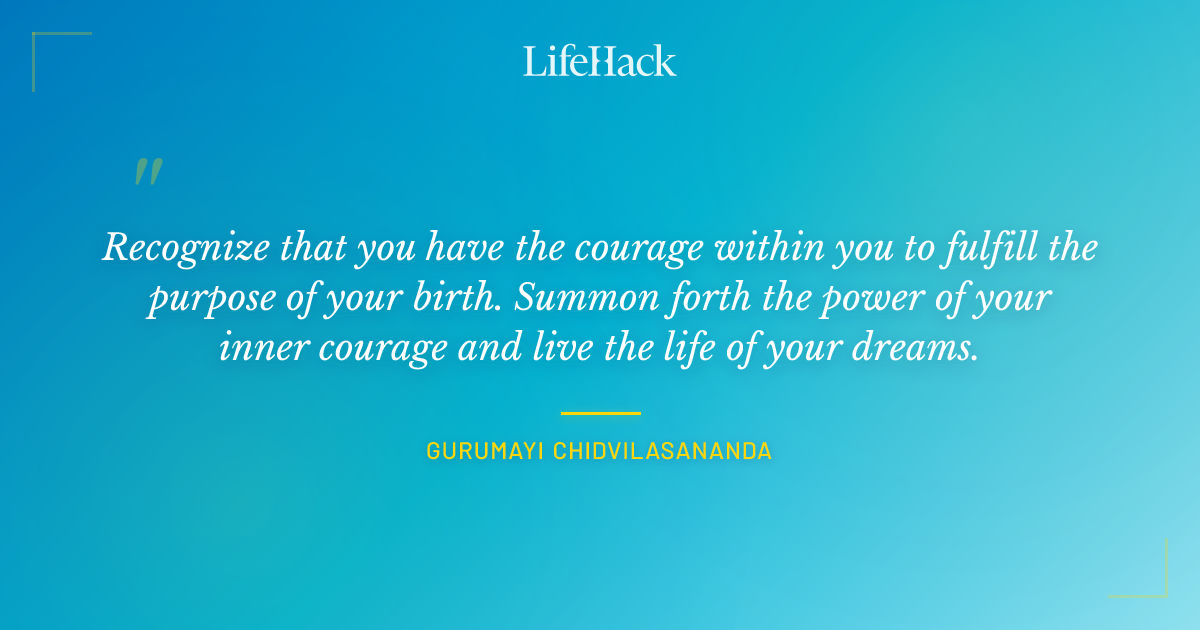 LifeHack

"

Recognize that you have the courage within you to fulfill the purpose of your birth. Summon forth the power of your inner courage and live the life of your dreams.

GURUMAYI CHIDVILASANANDA